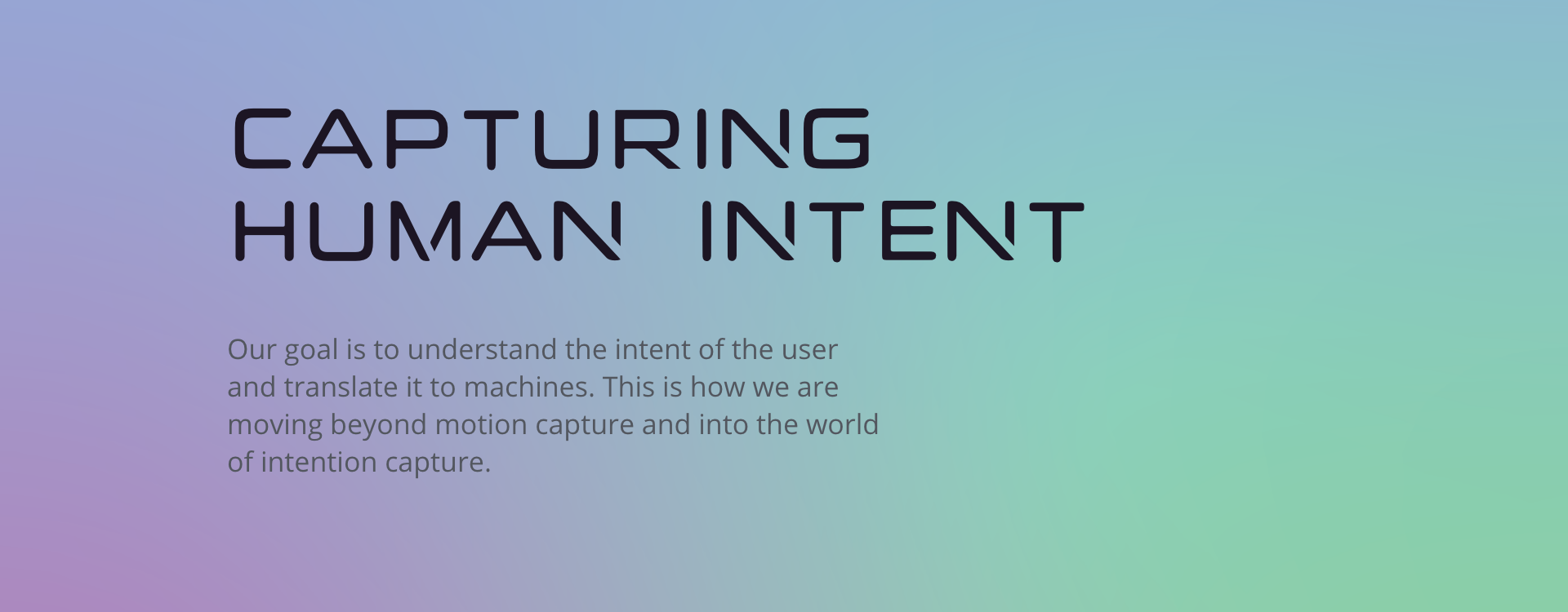 CAPTURING
HUMAN INTENT

Our goal is to understand the intent of the user and translate it to machines. This is how we are moving beyond motion capture and into the world of intention capture.